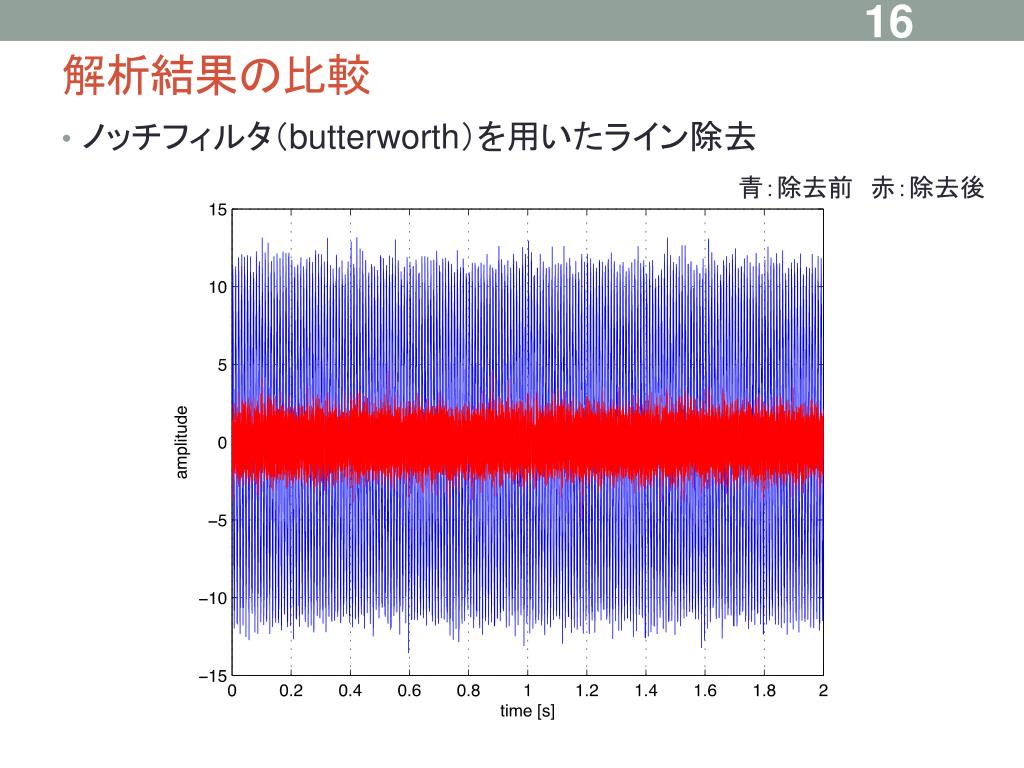 16

解析結果の比較

• ノッチフィルタ(butterworth)を用いたライン除去

青:除去前　赤:除去後

15
10
5
0
−5
−10
−15

amplitude

0 0.2 0.4 0.6 0.8 1 1.2 1.4 1.6 1.8 2

time [s]